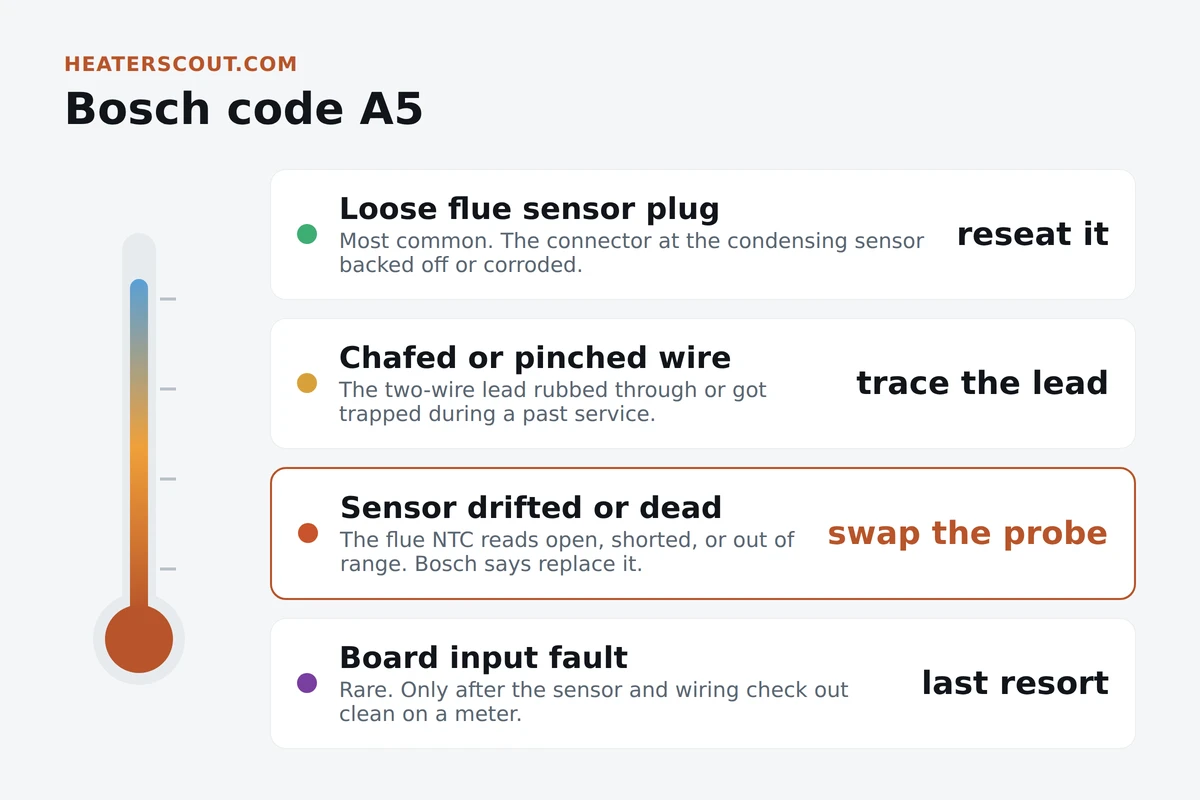 HEATERSCOUT.COM

Bosch code A5

Loose flue sensor plug
Most common. The connector at the condensing sensor backed off or corroded.
reseat it

Chafed or pinched wire
The two-wire lead rubbed through or got trapped during a past service.
trace the lead

Sensor drifted or dead
The flue NTC reads open, shorted, or out of range. Bosch says replace it.
swap the probe

Board input fault
Rare. Only after the sensor and wiring check out clean on a meter.
last resort